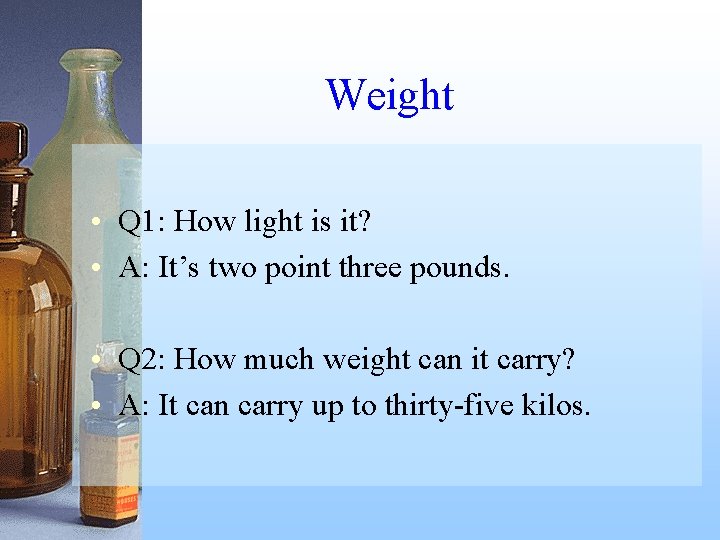 Weight

• Q1: How light is it?
• A: It’s two point three pounds.

• Q2: How much weight can it carry?
• A: It can carry up to thirty-five kilos.